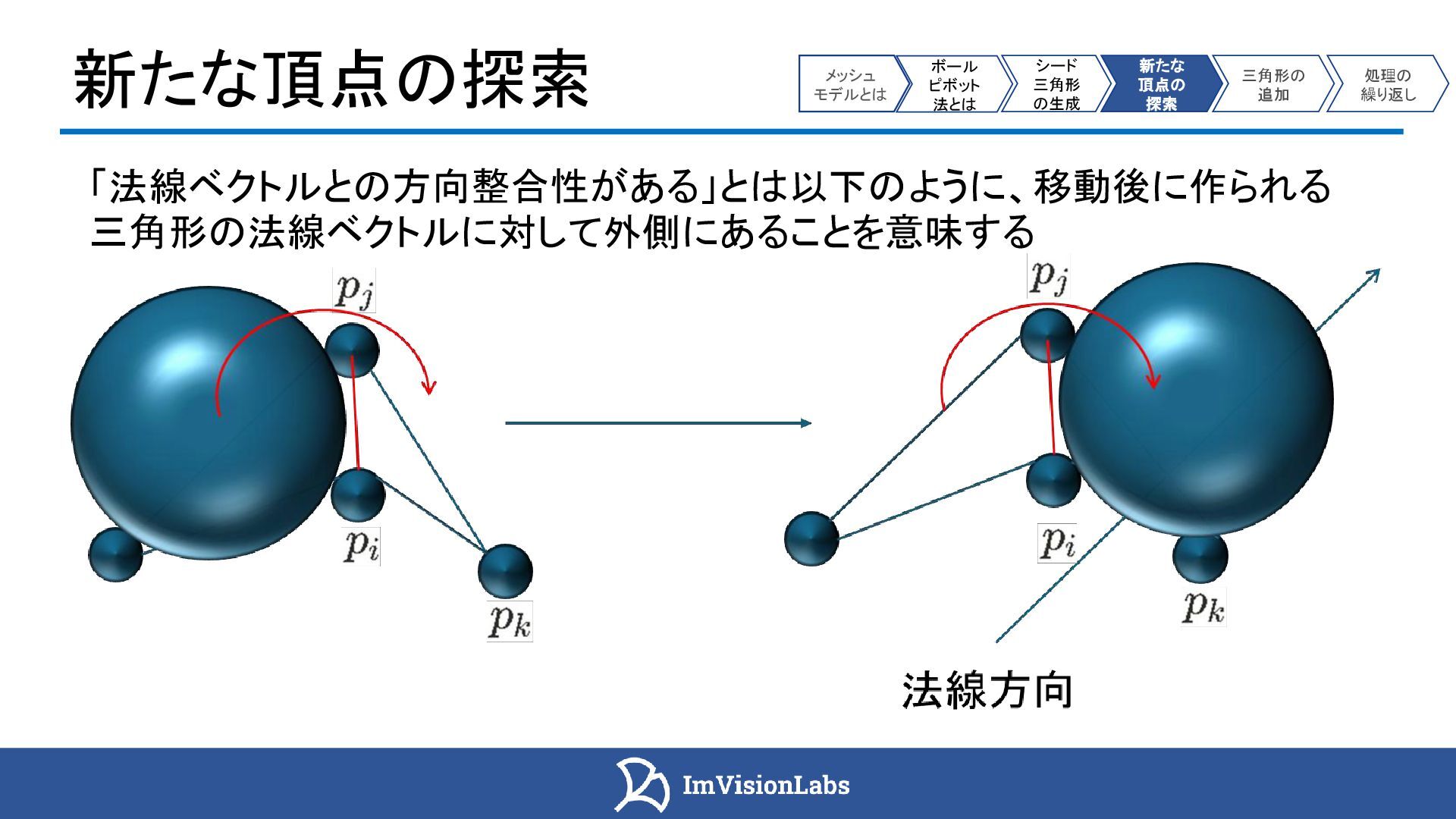 新たな頂点の探索

メッシュモデルとは

ボールピボット法とは

シード三角形の生成

新たな頂点の探索

三角形の追加

処理の繰り返し

「法線ベクトルとの方向整合性がある」とは以下のように、移動後に作られる三角形の法線ベクトルに対して外側にあることを意味する

$p_j$

$p_i$

$p_k$

$p_j$

$p_i$

$p_k$

法線方向

ImVisionLabs